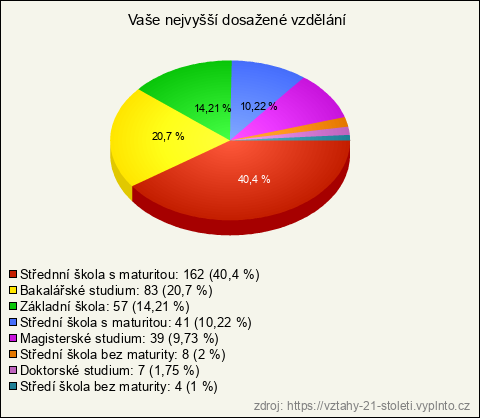 Vaše nejvyšší dosažené vzdělání

14,21 %

10,22 %

20,7 %

40,4 %

Střednní škola s maturitou: 162 (40,4 %)
Bakalářské studium: 83 (20,7 %)
Základní škola: 57 (14,21 %)
Střední škola s maturitou: 41 (10,22 %)
Magisterské studium: 39 (9,73 %)
Střední škola bez maturity: 8 (2 %)
Doktorské studium: 7 (1,75 %)
Středí škola bez maturity: 4 (1 %)

zdroj: https://vztahy-21-stoleti.vyplnto.cz